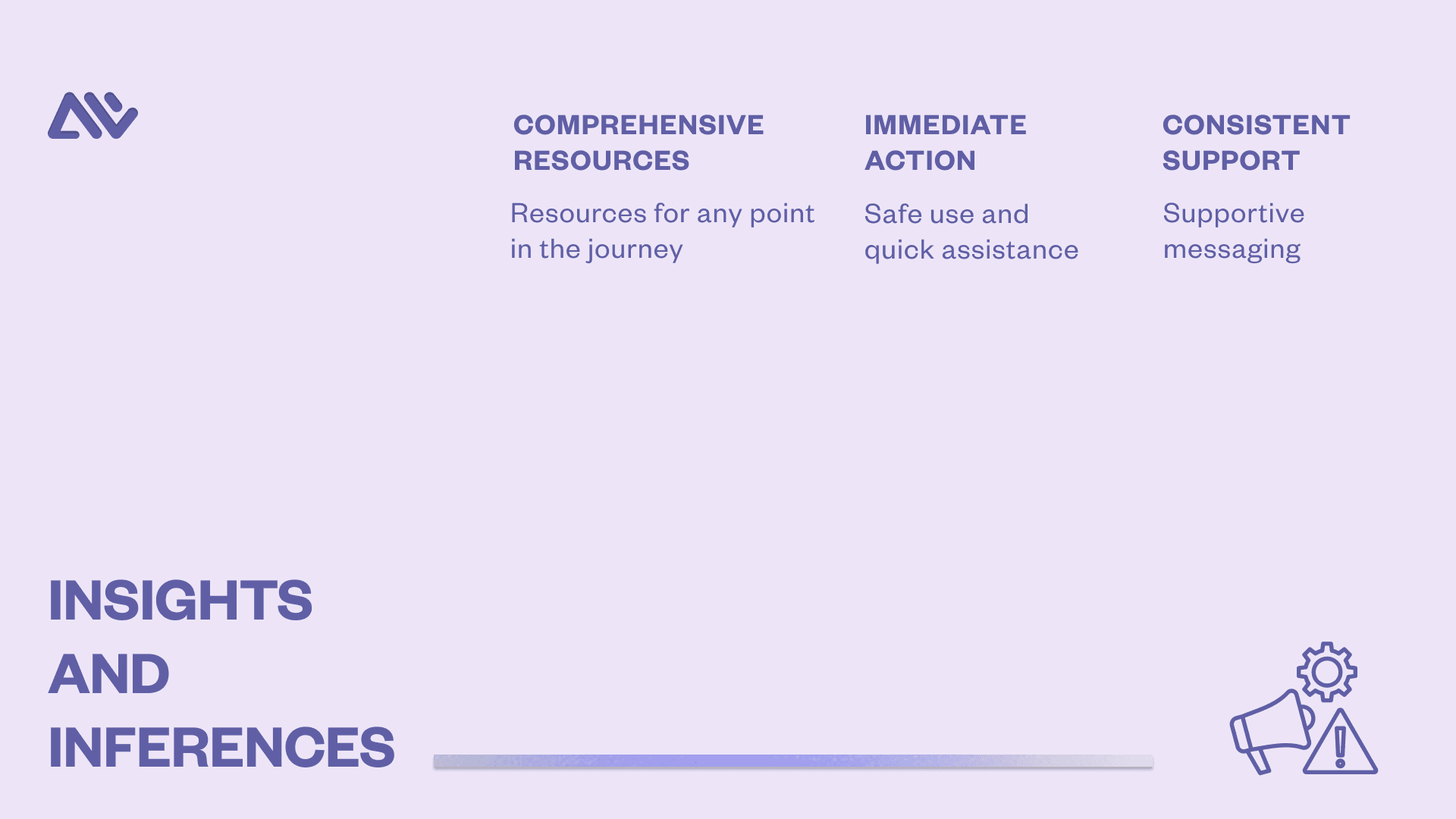 COMPREHENSIVE RESOURCES

Resources for any point in the journey

IMMEDIATE ACTION

Safe use and quick assistance

CONSISTENT SUPPORT

Supportive messaging

INSIGHTS AND INFERENCES